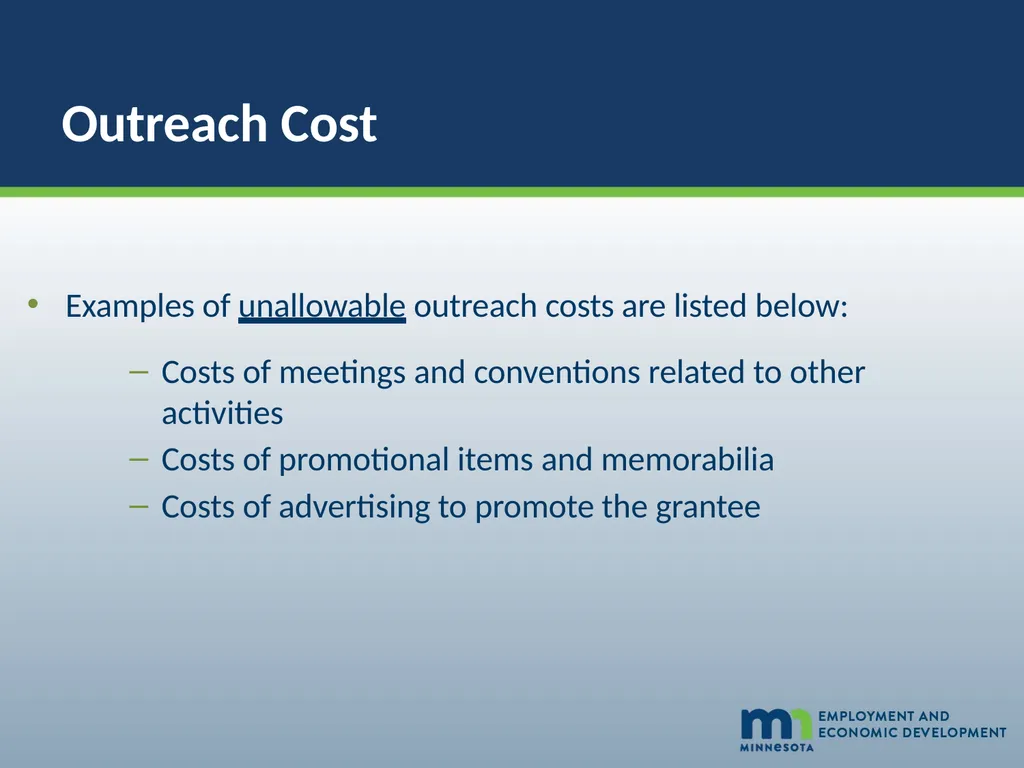 Outreach Cost

• Examples of unallowable outreach costs are listed below:

– Costs of meetings and conventions related to other activities
– Costs of promotional items and memorabilia
– Costs of advertising to promote the grantee

mn MINNESOTA EMPLOYMENT AND ECONOMIC DEVELOPMENT